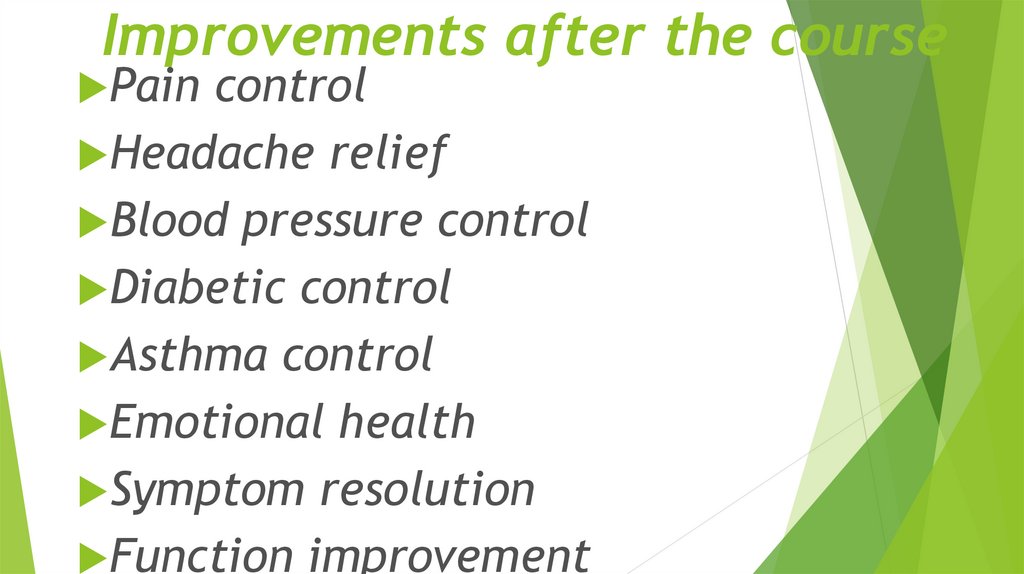 Improvements after the course

Pain control

Headache relief

Blood pressure control

Diabetic control

Asthma control

Emotional health

Symptom resolution

Function improvement